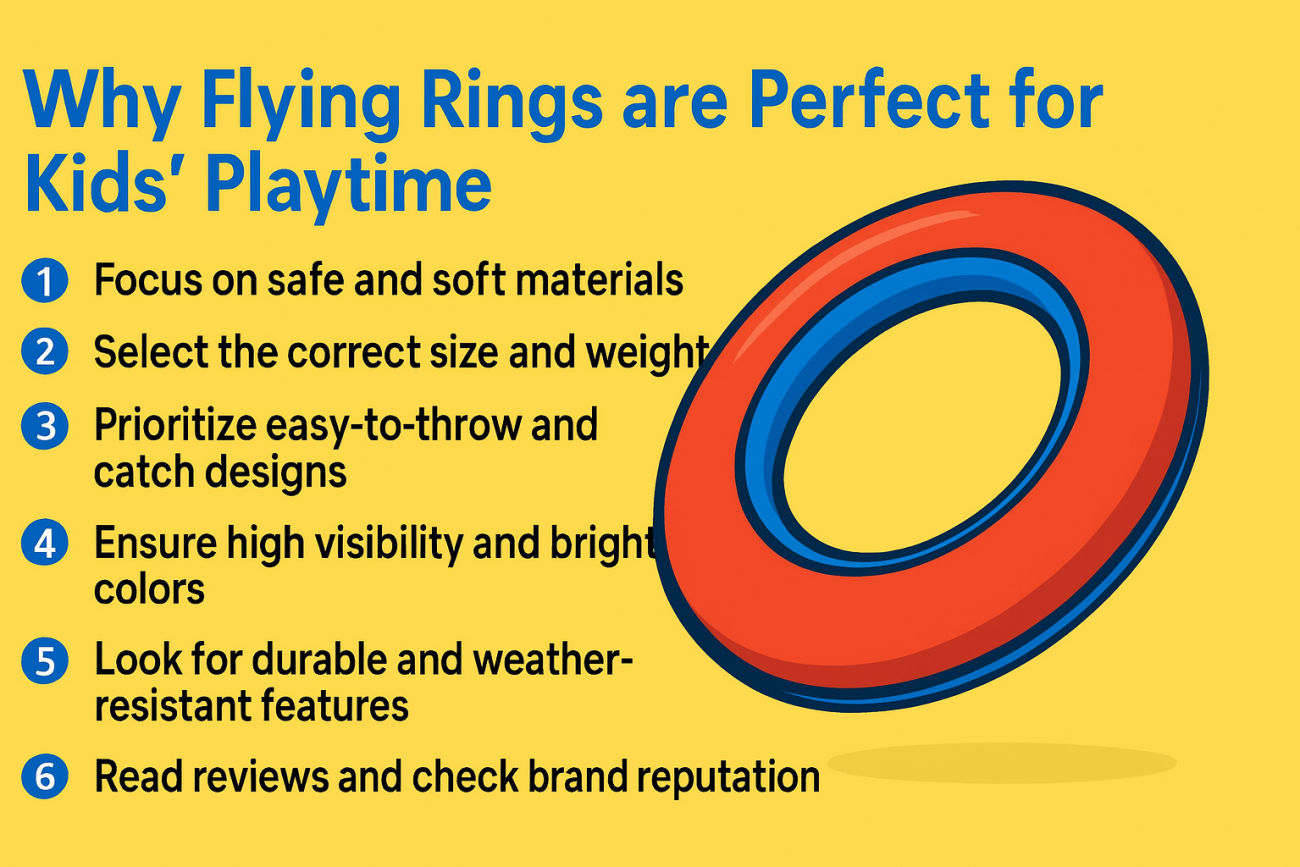 Why Flying Rings are Perfect for Kids' Playtime

1 Focus on safe and soft materials

2 Select the correct size and weight

3 Prioritize easy-to-throw and catch designs

4 Ensure high visibility and bright colors

5 Look for durable and weather-resistant features

6 Read reviews and check brand reputation